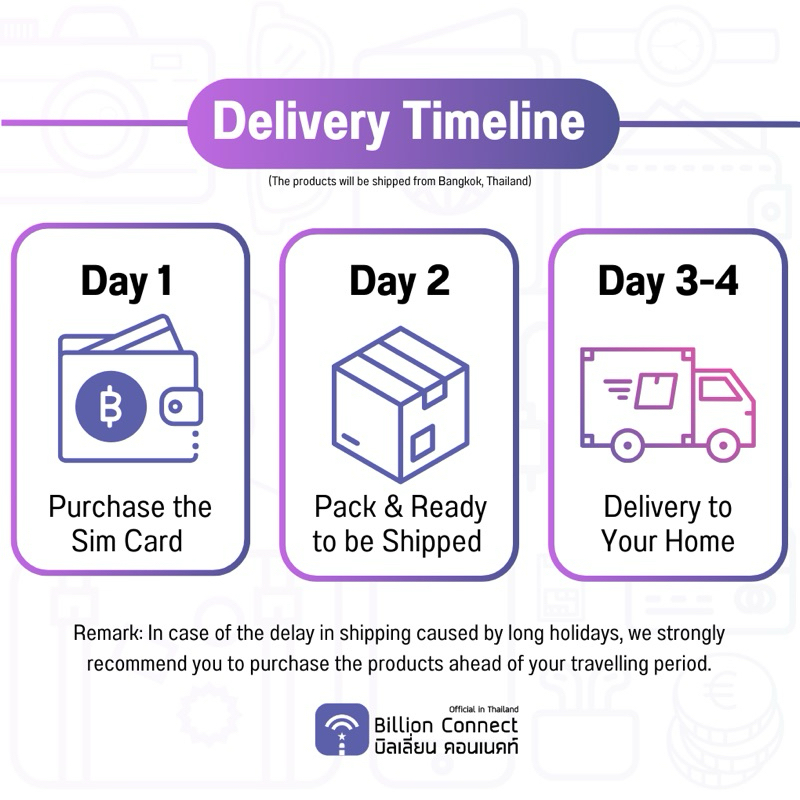 Delivery Timeline

(The products will be shipped from Bangkok, Thailand)

Day 1

฿

Purchase the Sim Card

Day 2

Pack & Ready to be Shipped

Day 3-4

Delivery to Your Home

Remark: In case of the delay in shipping caused by long holidays, we strongly recommend you to purchase the products ahead of your travelling period.

Official in Thailand

Billion Connect

บิลเลี่ยน คอนเนคท์